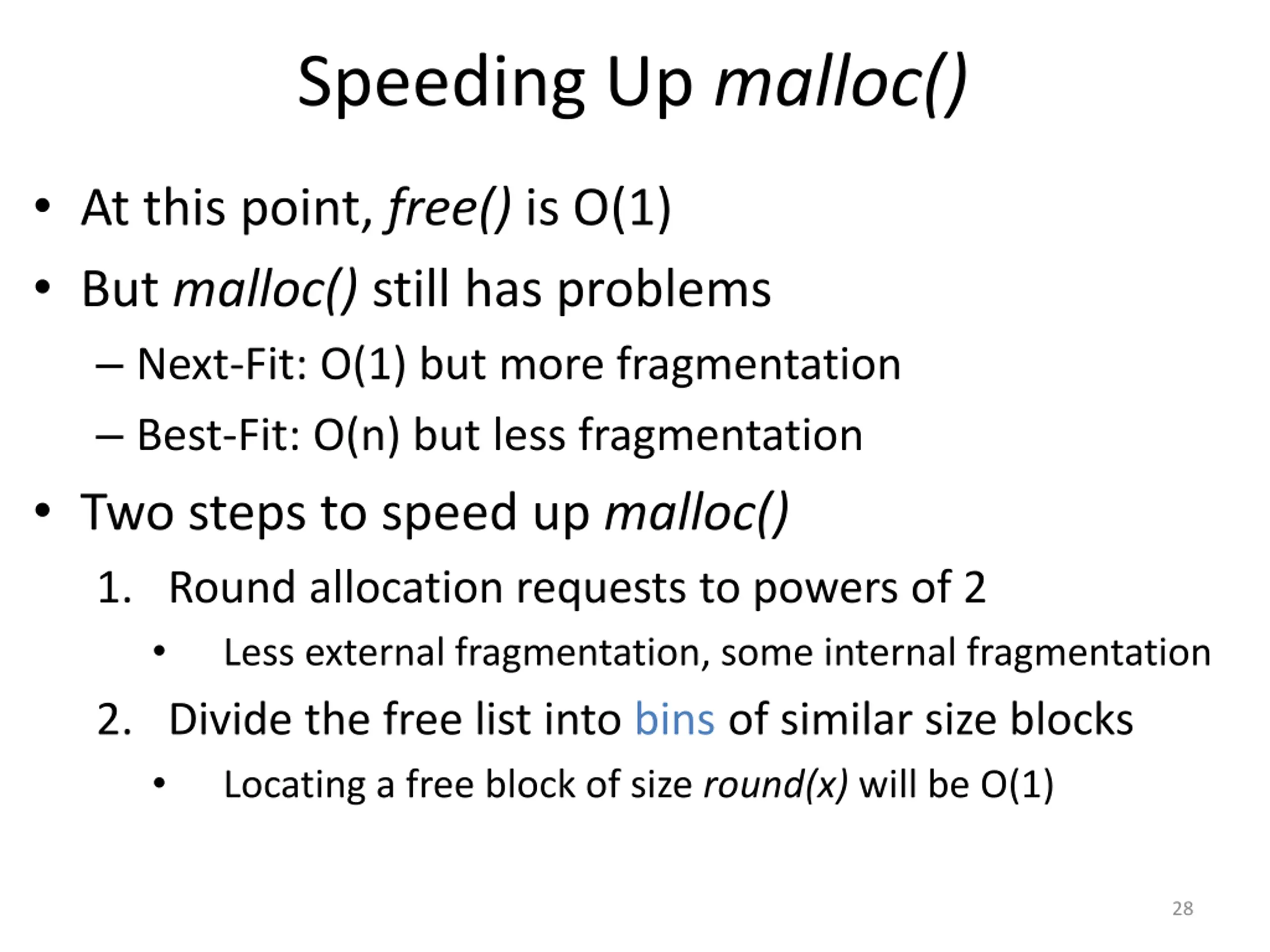 Speeding Up malloc()

• At this point, free() is O(1)
• But malloc() still has problems
– Next-Fit: O(1) but more fragmentation
– Best-Fit: O(n) but less fragmentation
• Two steps to speed up malloc()
1. Round allocation requests to powers of 2
• Less external fragmentation, some internal fragmentation
2. Divide the free list into bins of similar size blocks
• Locating a free block of size round(x) will be O(1)

28